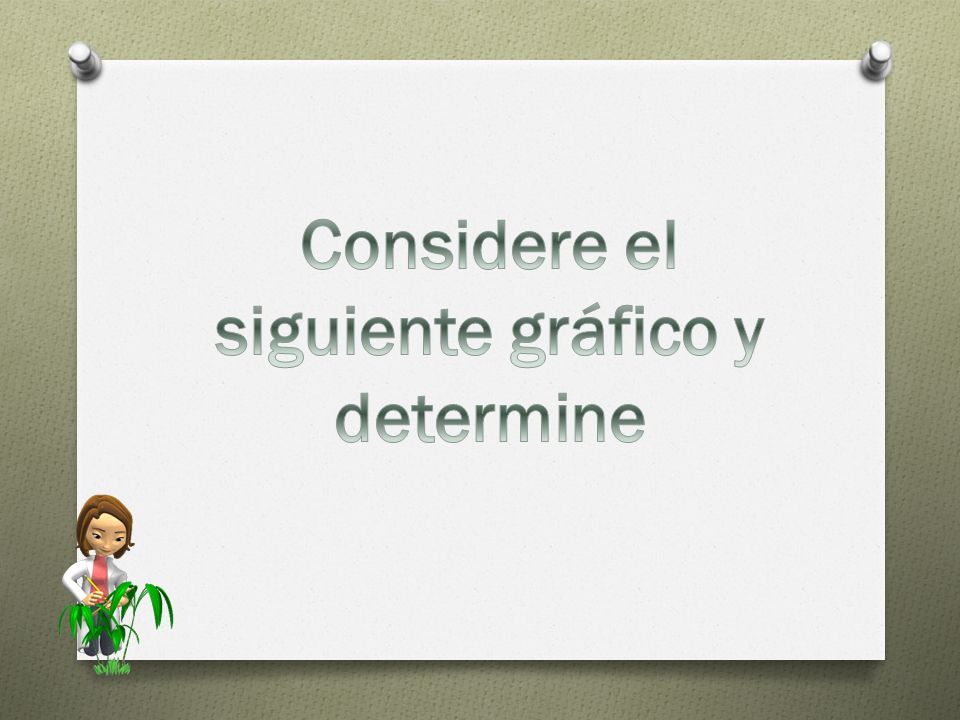 Considere el siguiente gráfico y determine